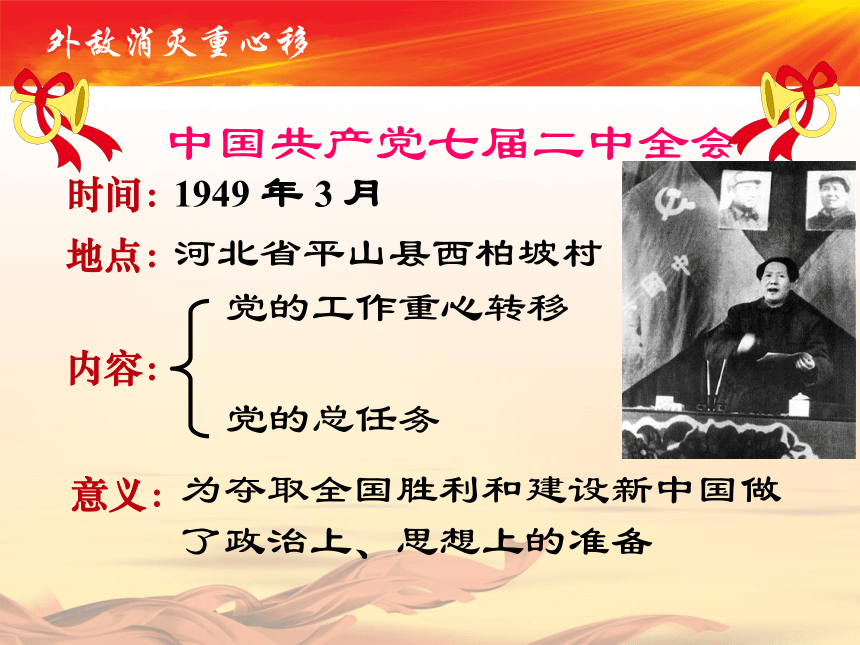 外敌消灭重心移

中国共产党七届二中全会

时间：1949 年 3 月

地点：河北省平山县西柏坡村

内容：
党的工作重心转移
党的总任务

意义：为夺取全国胜利和建设新中国做了政治上、思想上的准备